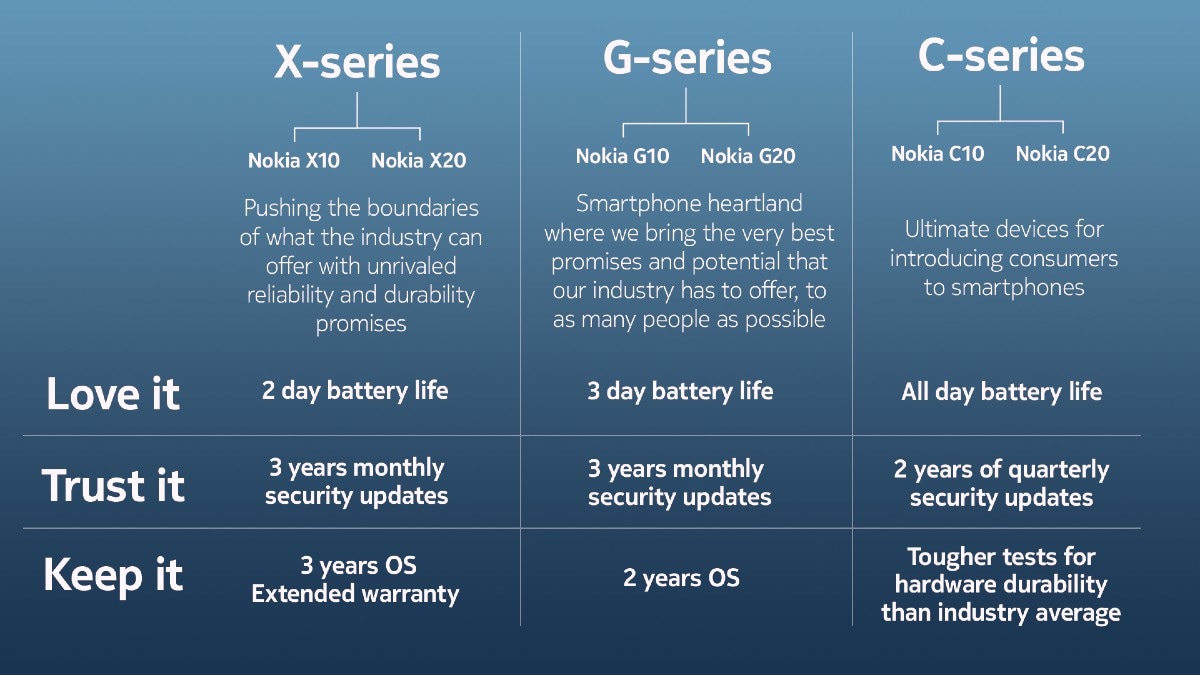 | | X-series | G-series | C-series |
|---|---|---|---|
| | Nokia X10 Nokia X20 | Nokia G10 Nokia G20 | Nokia C10 Nokia C20 |
| | Pushing the boundaries of what the industry can offer with unrivaled reliability and durability promises | Smartphone heartland where we bring the very best promises and potential that our industry has to offer, to as many people as possible | Ultimate devices for introducing consumers to smartphones |
| Love it | 2 day battery life | 3 day battery life | All day battery life |
| Trust it | 3 years monthly security updates | 3 years monthly security updates | 2 years of quarterly security updates |
| Keep it | 3 years OS Extended warranty | 2 years OS | Tougher tests for hardware durability than industry average |